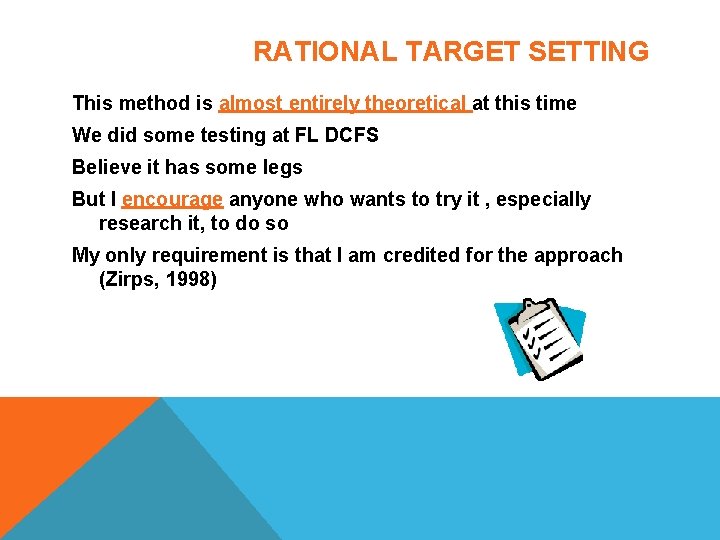 RATIONAL TARGET SETTING

This method is almost entirely theoretical at this time

We did some testing at FL DCFS

Believe it has some legs

But I encourage anyone who wants to try it , especially research it, to do so

My only requirement is that I am credited for the approach (Zirps, 1998)